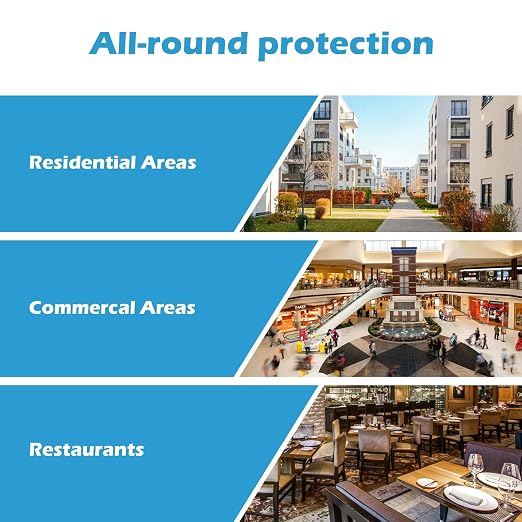 All-round protection

Residential Areas

Commercal Areas

Restaurants